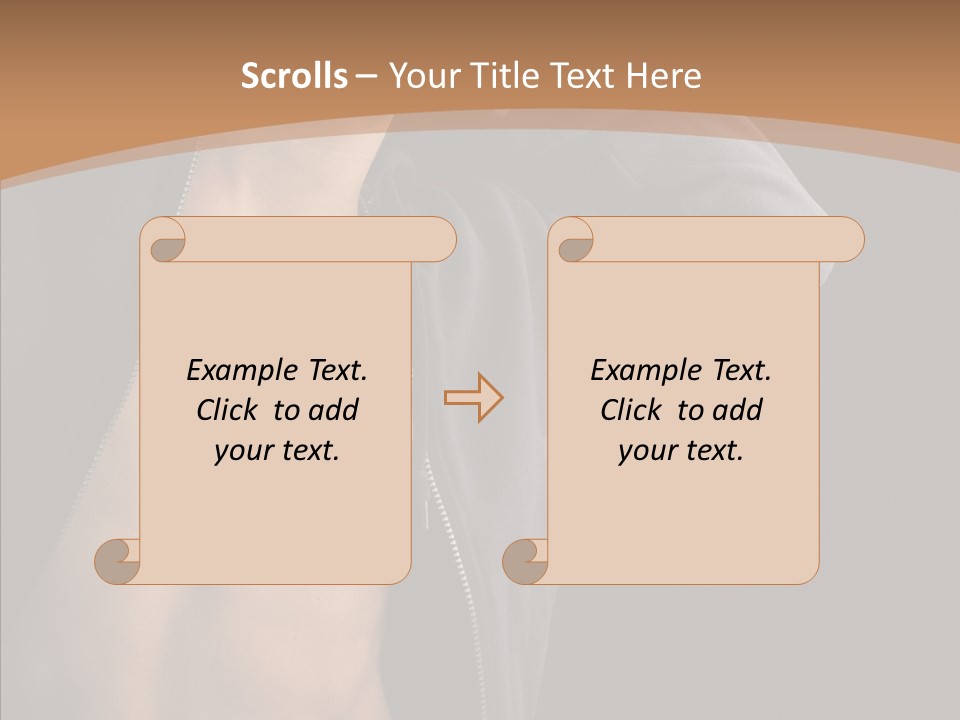 Scrolls – Your Title Text Here

Example Text. Click to add your text.

Example Text. Click to add your text.